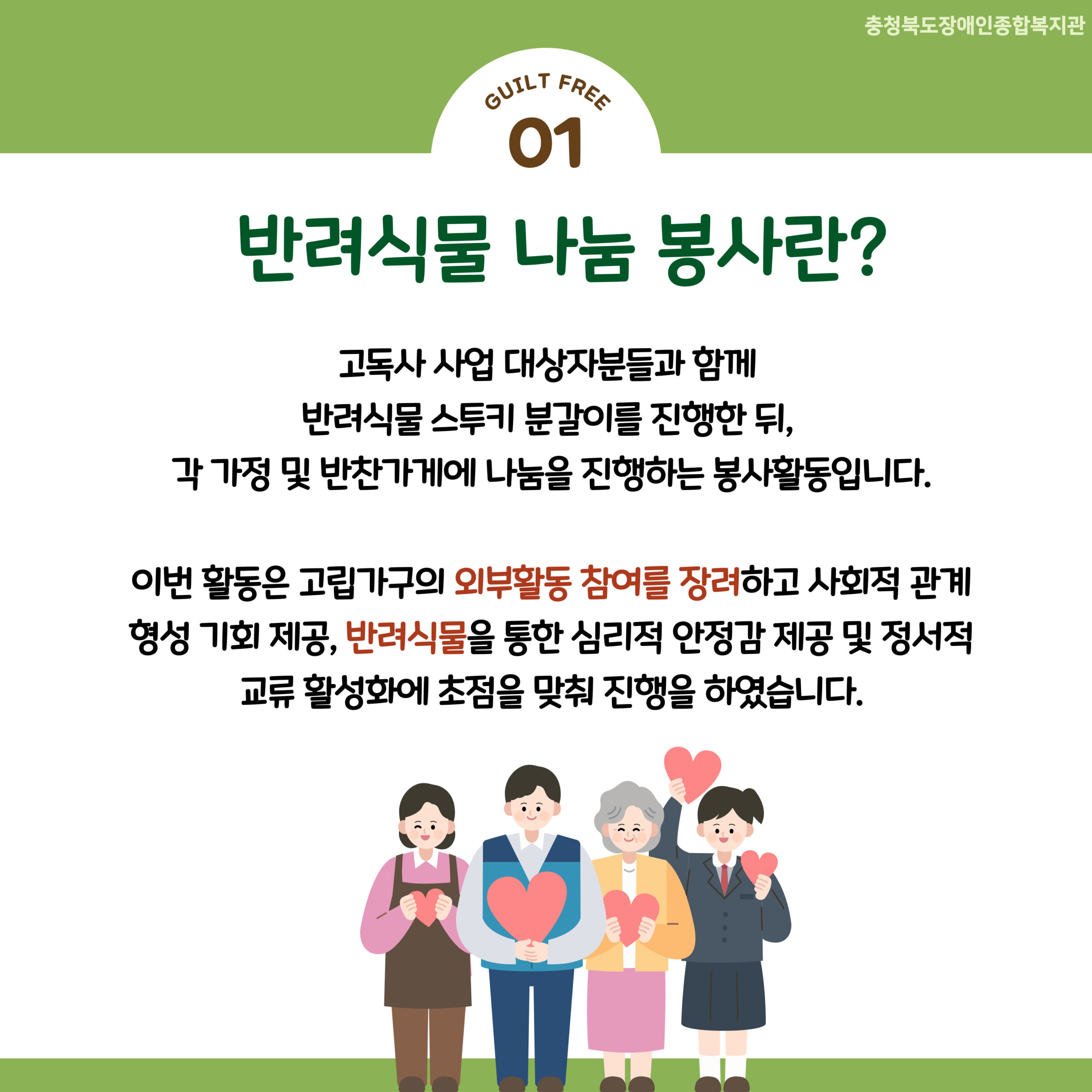 충청북도장애인종합복지관

GUILT FREE
01

반려식물 나눔 봉사란?

고독사 사업 대상자분들과 함께 반려식물 스투키 분갈이를 진행한 뒤, 각 가정 및 반찬가게에 나눔을 진행하는 봉사활동입니다.

이번 활동은 고립가구의 외부활동 참여를 장려하고 사회적 관계 형성 기회 제공, 반려식물을 통한 심리적 안정감 제공 및 정서적 교류 활성화에 초점을 맞춰 진행을 하였습니다.